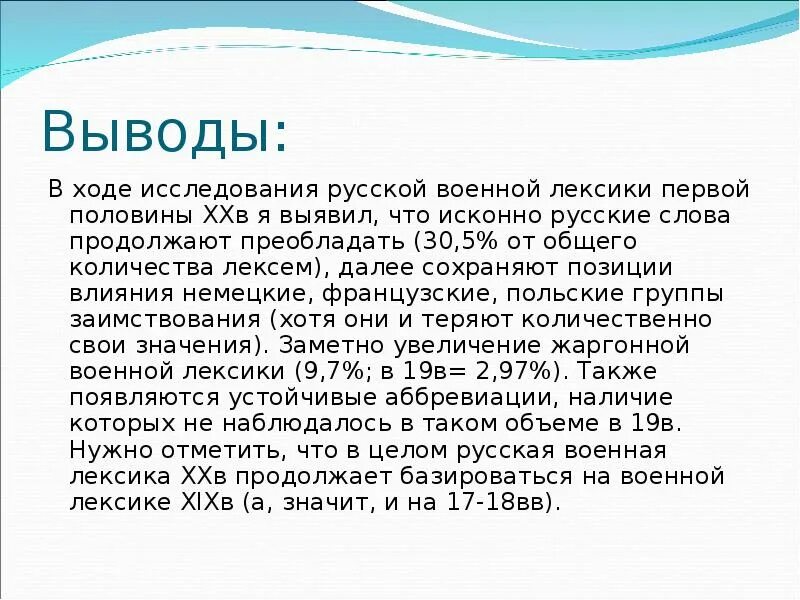 Выводы:

В ходе исследования русской военной лексики первой половины XXв я выявил, что исконно русские слова продолжают преобладать (30,5% от общего количества лексем), далее сохраняют позиции влияния немецкие, французские, польские группы заимствования (хотя они и теряют количественно свои значения). Заметно увеличение жаргонной военной лексики (9,7%; в 19в= 2,97%). Также появляются устойчивые аббревиации, наличие которых не наблюдалось в таком объеме в 19в. Нужно отметить, что в целом русская военная лексика XXв продолжает базироваться на военной лексике XIXв (а, значит, и на 17-18вв).